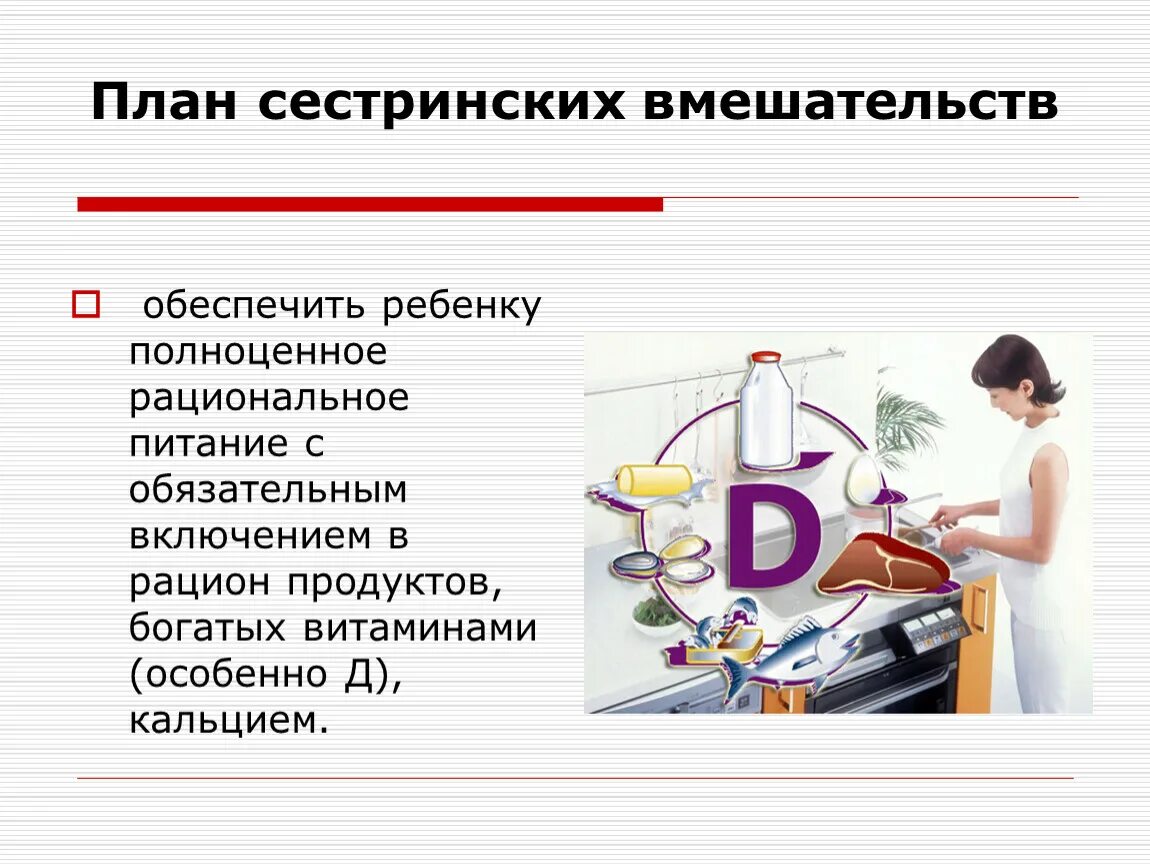 План сестринских вмешательств

обеспечить ребенку полноценное рациональное питание с обязательным включением в рацион продуктов, богатых витаминами (особенно Д), кальцием.

D